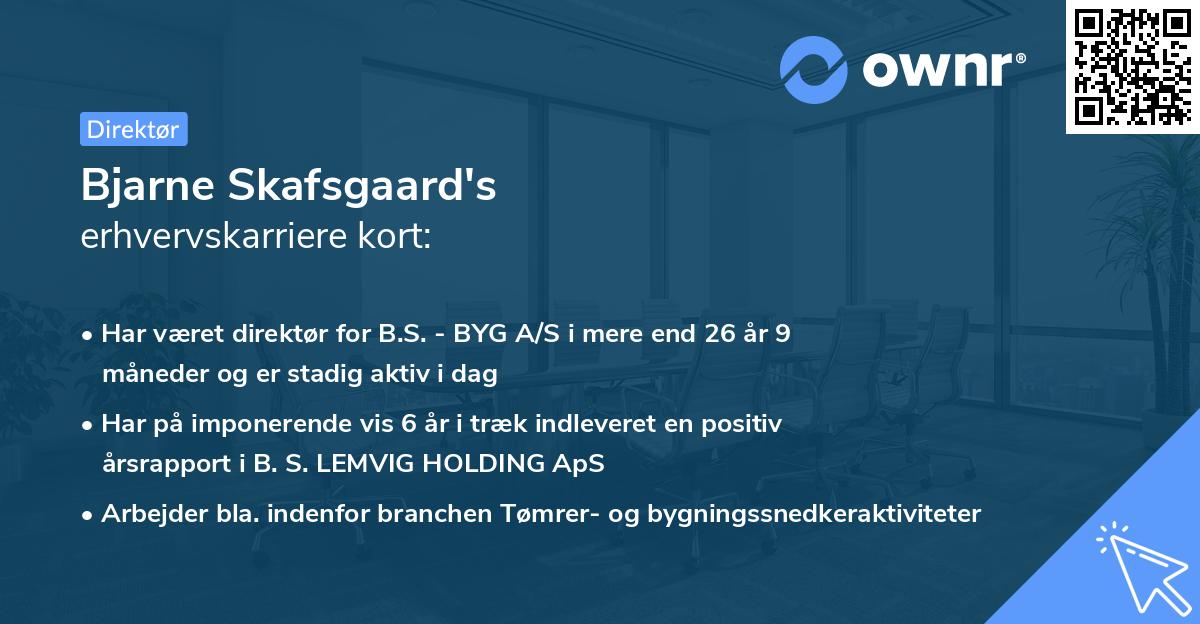 ownr®

Direktør

Bjarne Skafsgaard's
erhvervskarriere kort:

• Har været direktør for B.S. - BYG A/S i mere end 26 år 9 måneder og er stadig aktiv i dag

• Har på imponerende vis 6 år i træk indleveret en positiv årsrapport i B. S. LEMVIG HOLDING ApS

• Arbejder bla. indenfor branchen Tømrer- og bygningssnedkeraktiviteter